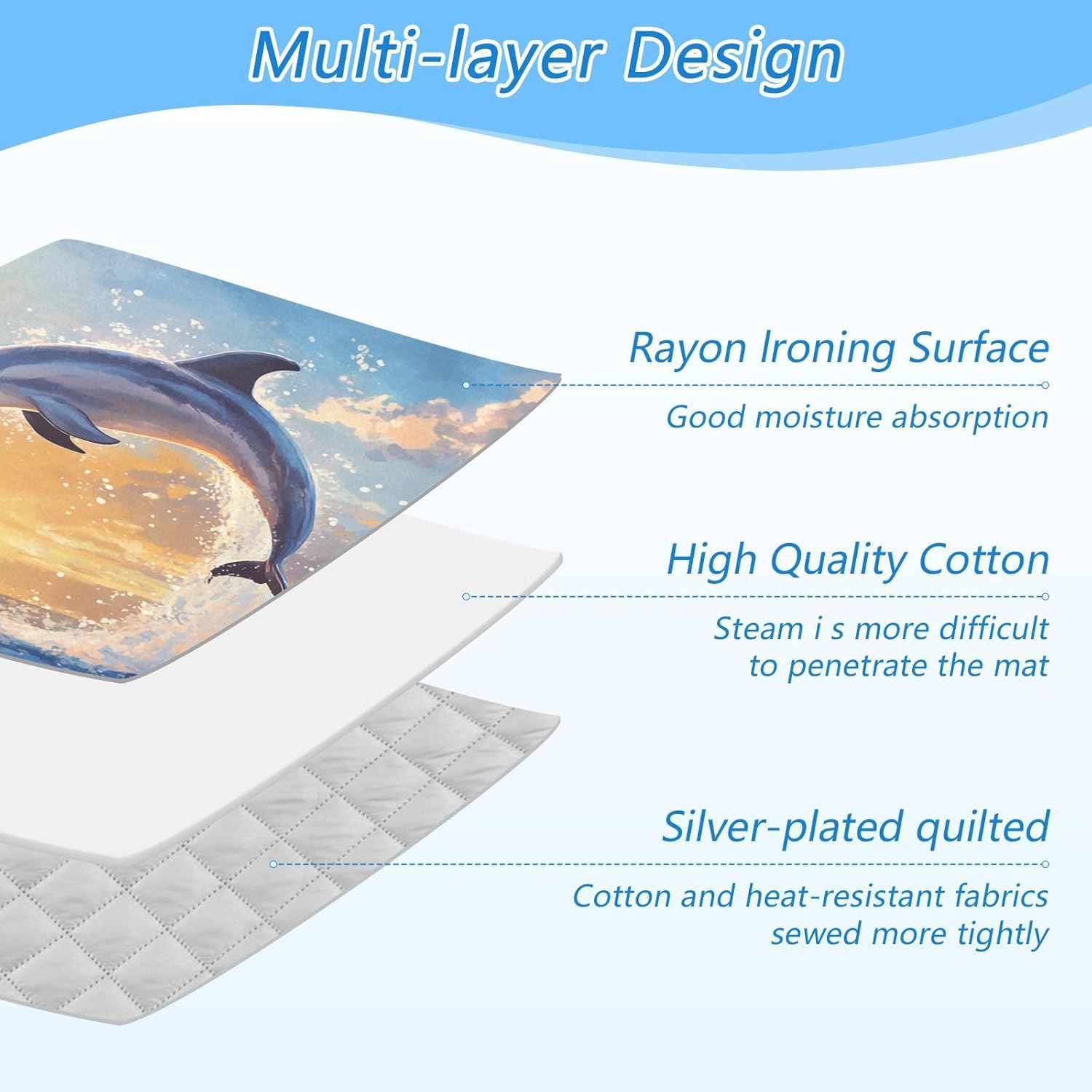 Multi-layer Design

Rayon Ironing Surface

Good moisture absorption

High Quality Cotton

Steam i s more difficult to penetrate the mat

Silver-plated quilted

Cotton and heat-resistant fabrics sewed more tightly